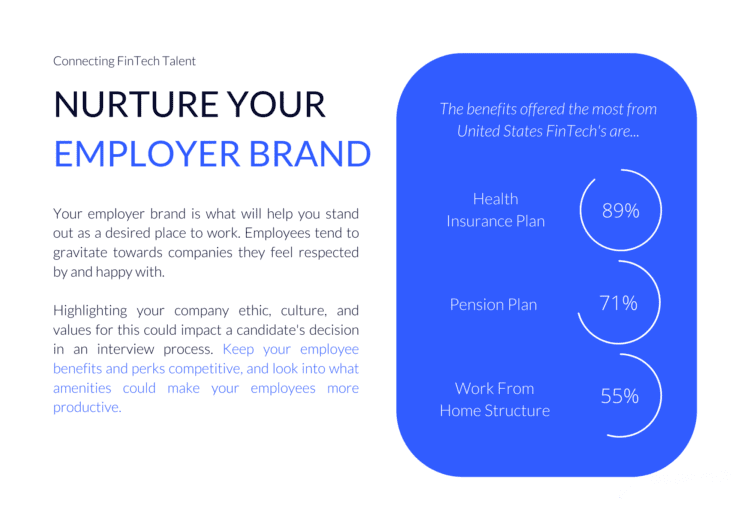 Connecting FinTech Talent

NURTURE YOUR EMPLOYER BRAND

Your employer brand is what will help you stand out as a desired place to work. Employees tend to gravitate towards companies they feel respected by and happy with.

Highlighting your company ethic, culture, and values for this could impact a candidate's decision in an interview process. Keep your employee benefits and perks competitive, and look into what amenities could make your employees more productive.

The benefits offered the most from United States FinTech's are...

Health Insurance Plan

89%

Pension Plan

71%

Work From Home Structure

55%